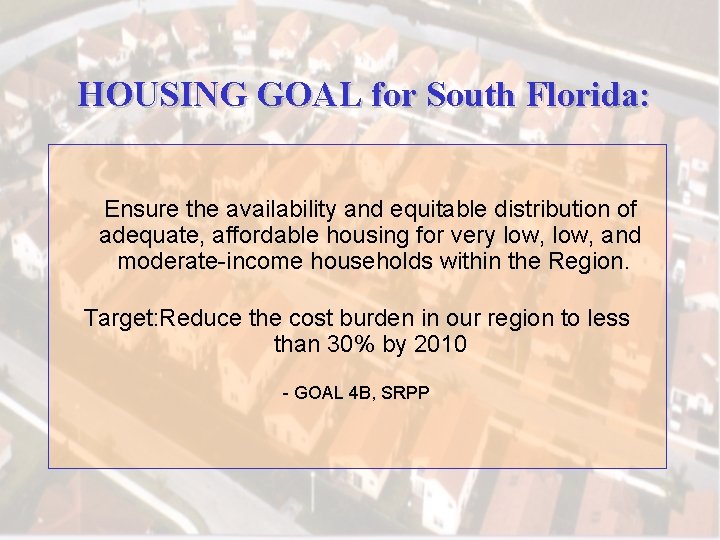 HOUSING GOAL for South Florida:

Ensure the availability and equitable distribution of adequate, affordable housing for very low, low, and moderate-income households within the Region.

Target:Reduce the cost burden in our region to less than 30% by 2010

- GOAL 4B, SRPP